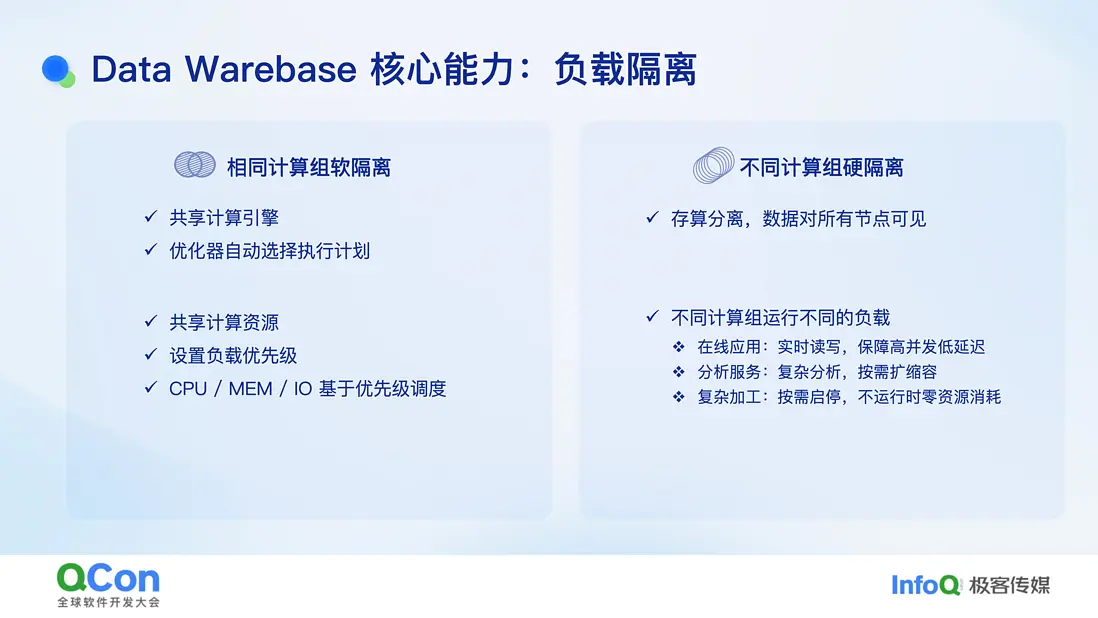 Data Warebase 核心能力：负载隔离

相同计算组软隔离

✓ 共享计算引擎
✓ 优化器自动选择执行计划

✓ 共享计算资源
✓ 设置负载优先级
✓ CPU / MEM / IO 基于优先级调度

不同计算组硬隔离

✓ 存算分离，数据对所有节点可见

✓ 不同计算组运行不同的负载
❖ 在线应用：实时读写，保障高并发低延迟
❖ 分析服务：复杂分析，按需扩缩容
❖ 复杂加工：按需启停，不运行时零资源消耗

QCon 全球软件开发大会

InfoQ 极客传媒